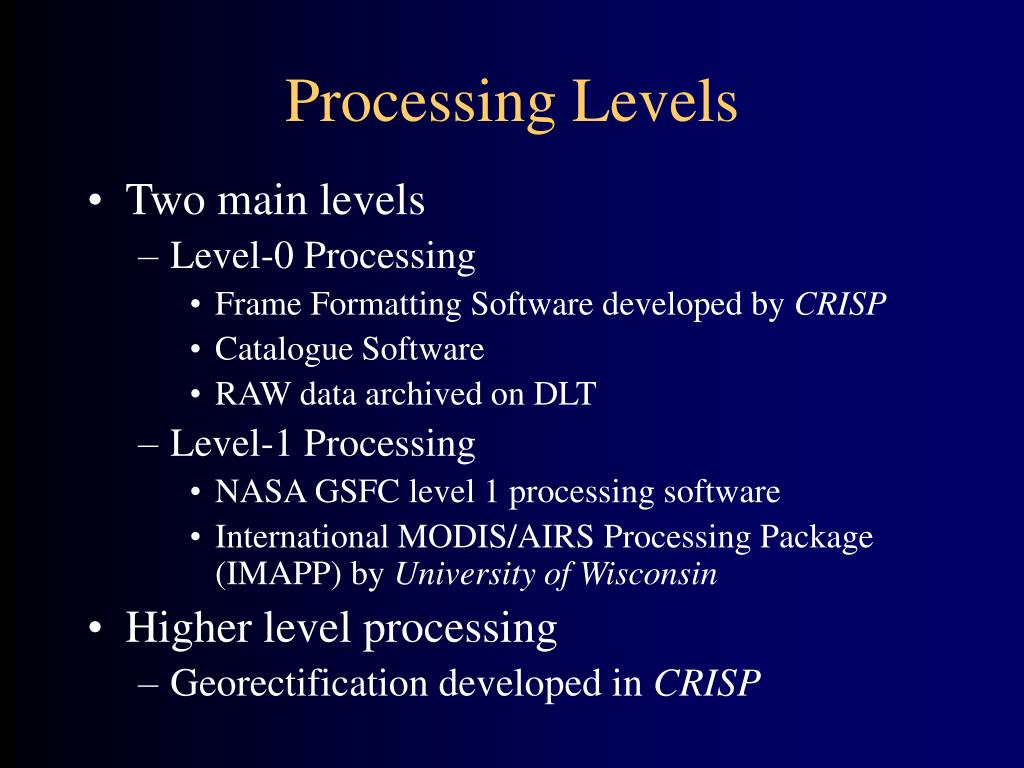 Processing Levels

• Two main levels
– Level-0 Processing
• Frame Formatting Software developed by CRISP
• Catalogue Software
• RAW data archived on DLT
– Level-1 Processing
• NASA GSFC level 1 processing software
• International MODIS/AIRS Processing Package (IMAPP) by University of Wisconsin
• Higher level processing
– Georectification developed in CRISP